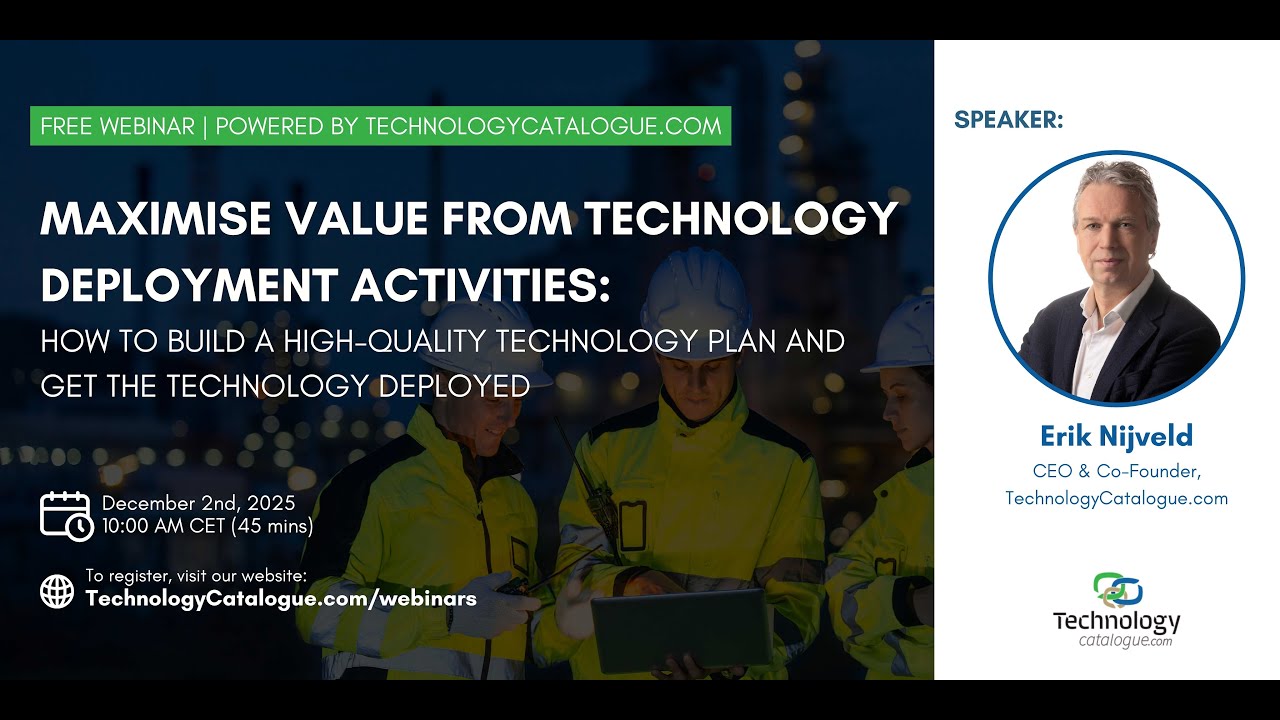 FREE WEBINAR | POWERED BY TECHNOLOGYCATALOGUE.COM

MAXIMISE VALUE FROM TECHNOLOGY DEPLOYMENT ACTIVITIES:

HOW TO BUILD A HIGH-QUALITY TECHNOLOGY PLAN AND GET THE TECHNOLOGY DEPLOYED

December 2nd, 2025
10:00 AM CET (45 mins)

To register, visit our website:
TechnologyCatalogue.com/webinars

SPEAKER:

Erik Nijveld
CEO & Co-Founder,
TechnologyCatalogue.com

Technology
catalogue.com